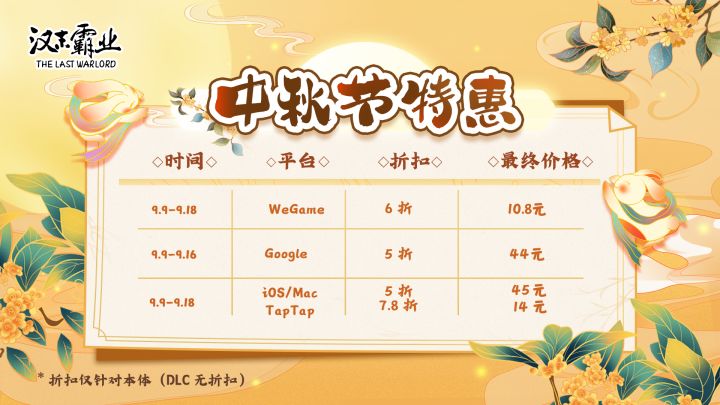 汉末霸业
THE LAST WARLORD

中秋节特惠

| ◇时间◇ | ◇平台◇ | ◇折扣◇ | ◇最终价格◇ |
|---|---|---|---|
| 9.9-9.18 | WeGame | 6 折 | 10.8元 |
| 9.9-9.16 | Google | 5 折 | 44元 |
| 9.9-9.18 | iOS/Mac TapTap | 5 折 7.8 折 | 45元 14 元 |

* 折扣仅针对本体（DLC 无折扣）